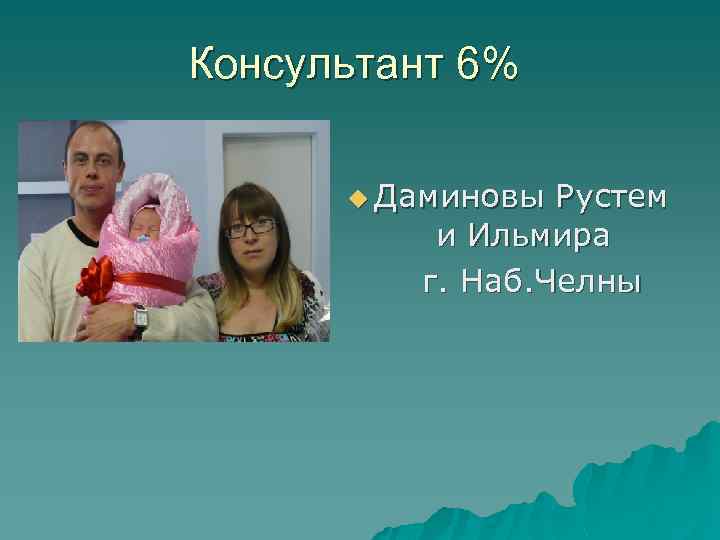 Консультант 6%

Даминовы Рустем и Ильмира
г. Наб.Челны